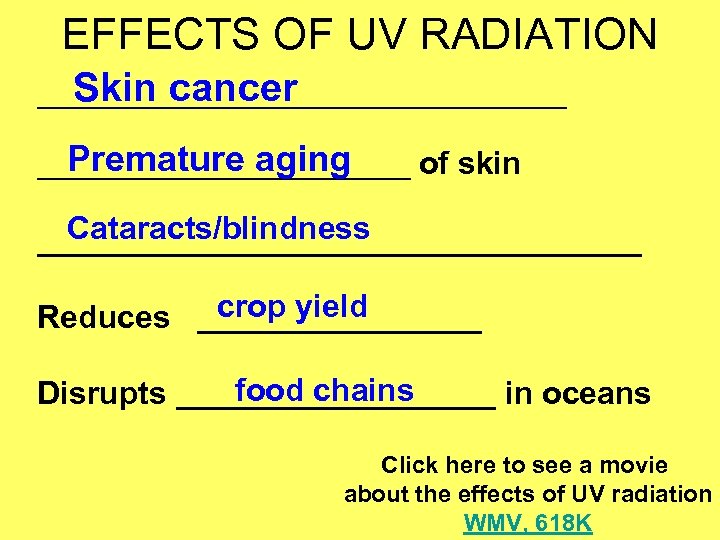 EFFECTS OF UV RADIATION

Skin cancer

Premature aging of skin

Cataracts/blindness

Reduces crop yield

Disrupts food chains in oceans

Click here to see a movie about the effects of UV radiation
WMV, 618K